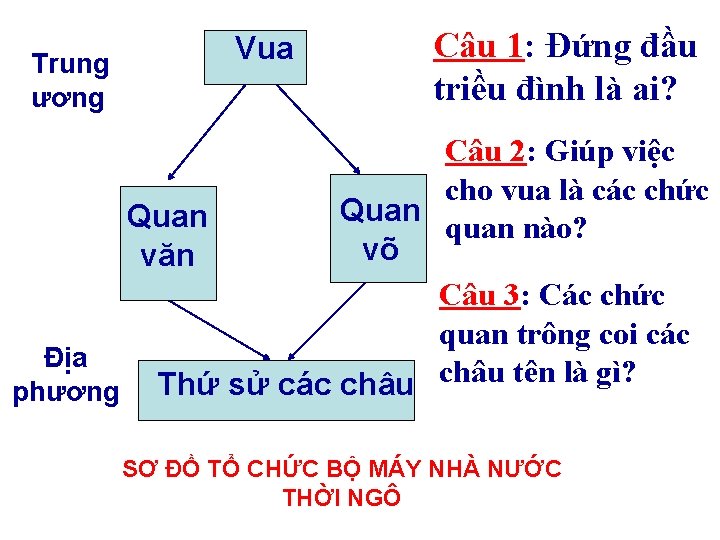 Trung ương

Vua

Quan văn

Quan võ

Địa phương

Thứ sử các châu

Câu 1: Đứng đầu triều đình là ai?

Câu 2: Giúp việc cho vua là các chức quan nào?

Câu 3: Các chức quan trông coi các châu tên là gì?

SƠ ĐỒ TỔ CHỨC BỘ MÁY NHÀ NƯỚC THỜI NGÔ